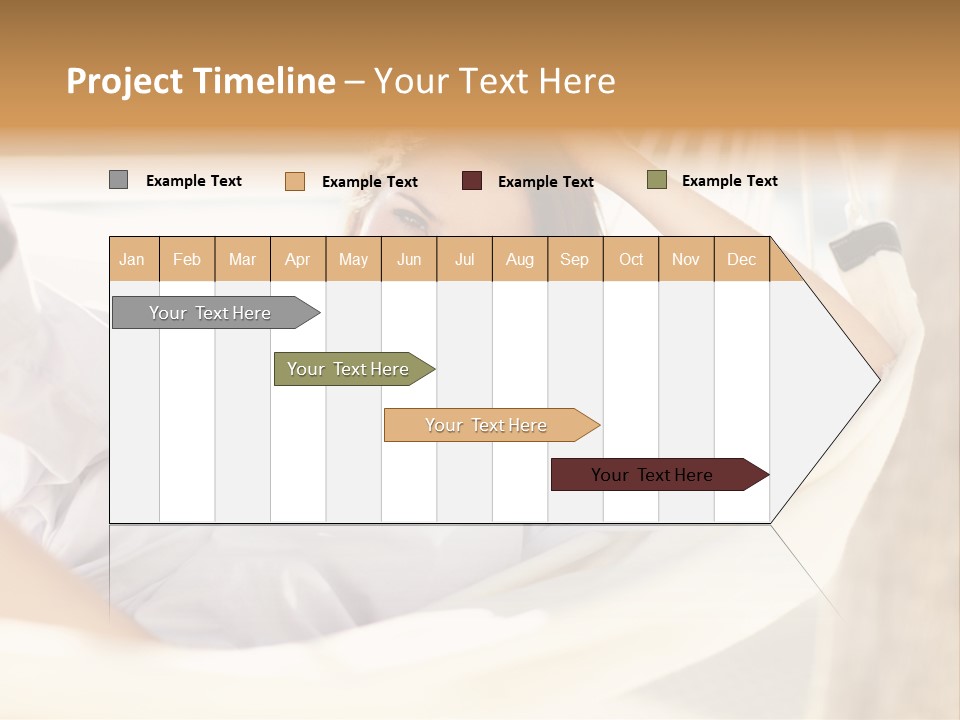 Project Timeline – Your Text Here

Example Text
Example Text
Example Text
Example Text

| Jan | Feb | Mar | Apr | May | Jun | Jul | Aug | Sep | Oct | Nov | Dec |
|---|---|---|---|---|---|---|---|---|---|---|---|

Your Text Here
Your Text Here
Your Text Here
Your Text Here